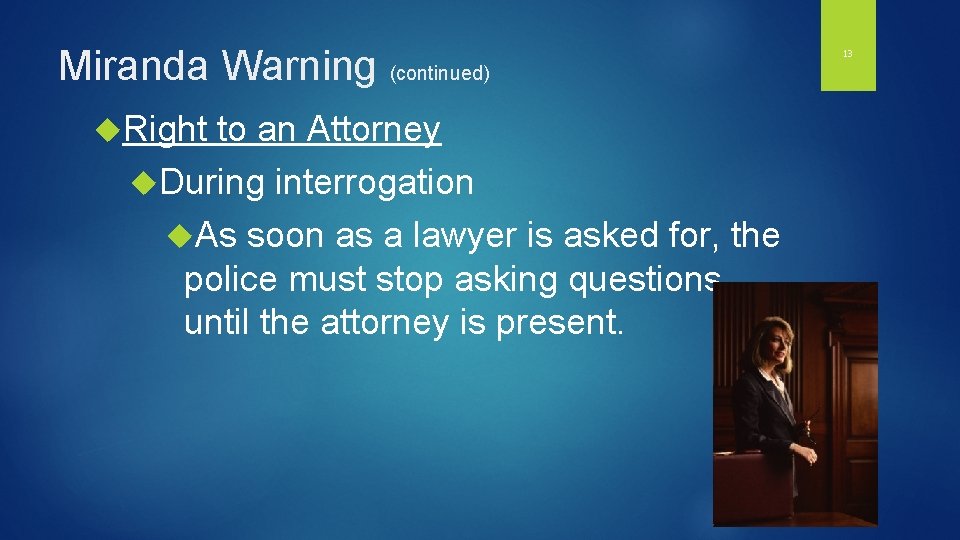 Miranda Warning (continued)

13

Right to an Attorney

During interrogation

As soon as a lawyer is asked for, the police must stop asking questions until the attorney is present.